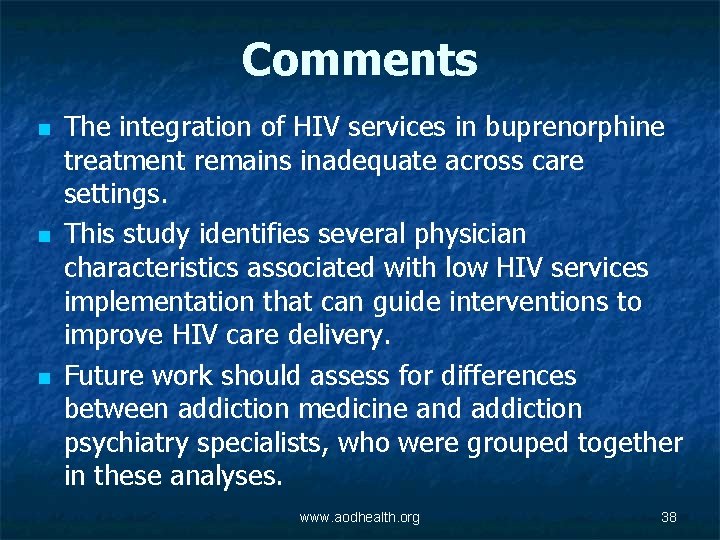 Comments

- The integration of HIV services in buprenorphine treatment remains inadequate across care settings.
- This study identifies several physician characteristics associated with low HIV services implementation that can guide interventions to improve HIV care delivery.
- Future work should assess for differences between addiction medicine and addiction psychiatry specialists, who were grouped together in these analyses.

www.aodhealth.org

38